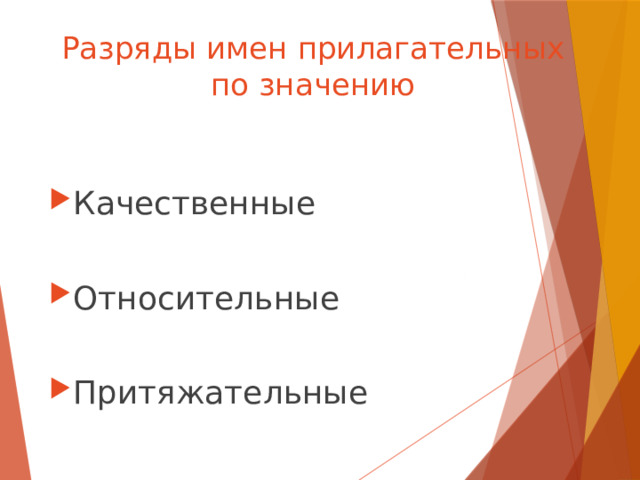 Разряды имен прилагательных по значению

Качественные

Относительные

Притяжательные